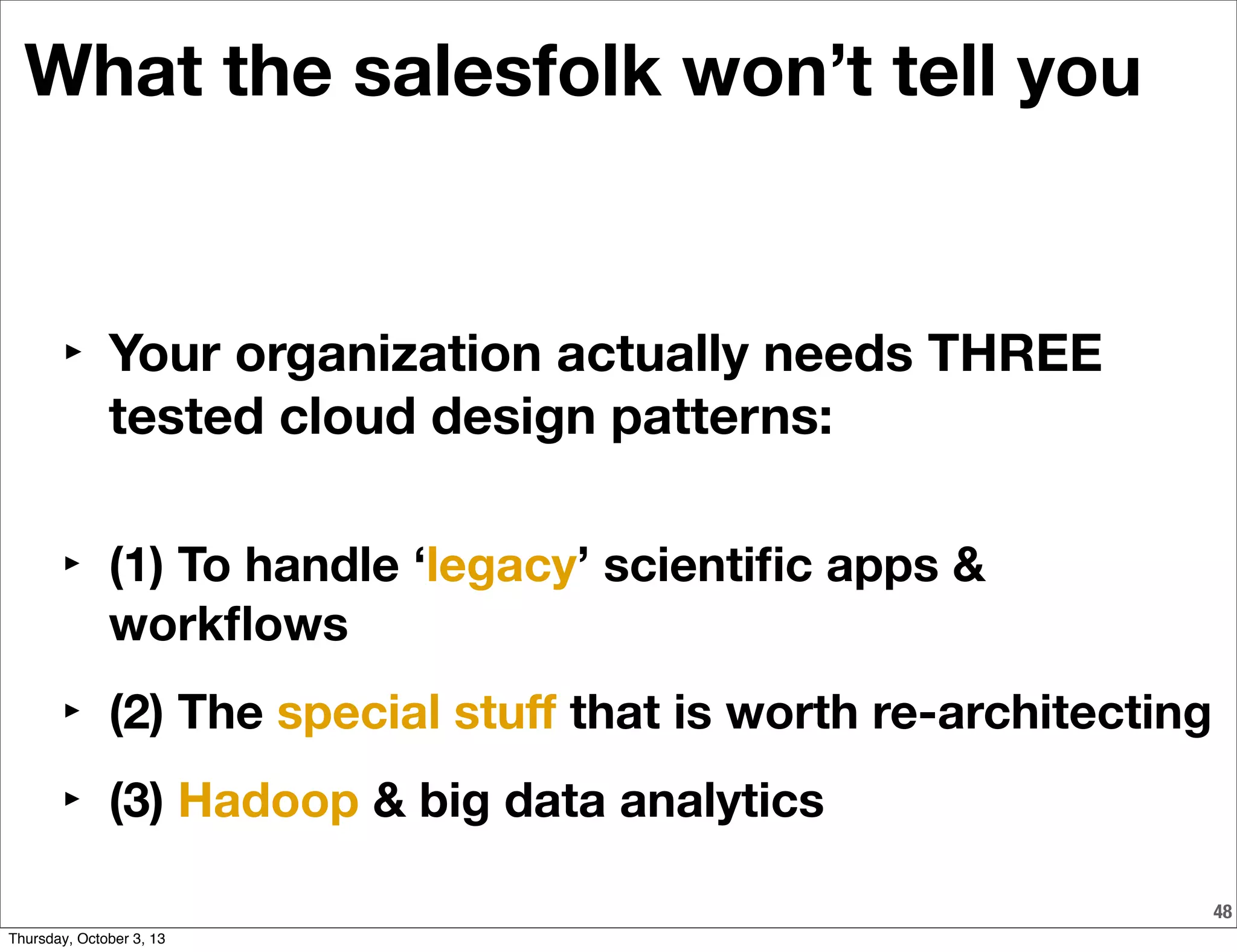 What the salesfolk won’t tell you

‣ Your organization actually needs THREE tested cloud design patterns:

‣ (1) To handle ‘legacy’ scientific apps & workflows

‣ (2) The special stuff that is worth re-architecting

‣ (3) Hadoop & big data analytics

48

Thursday, October 3, 13